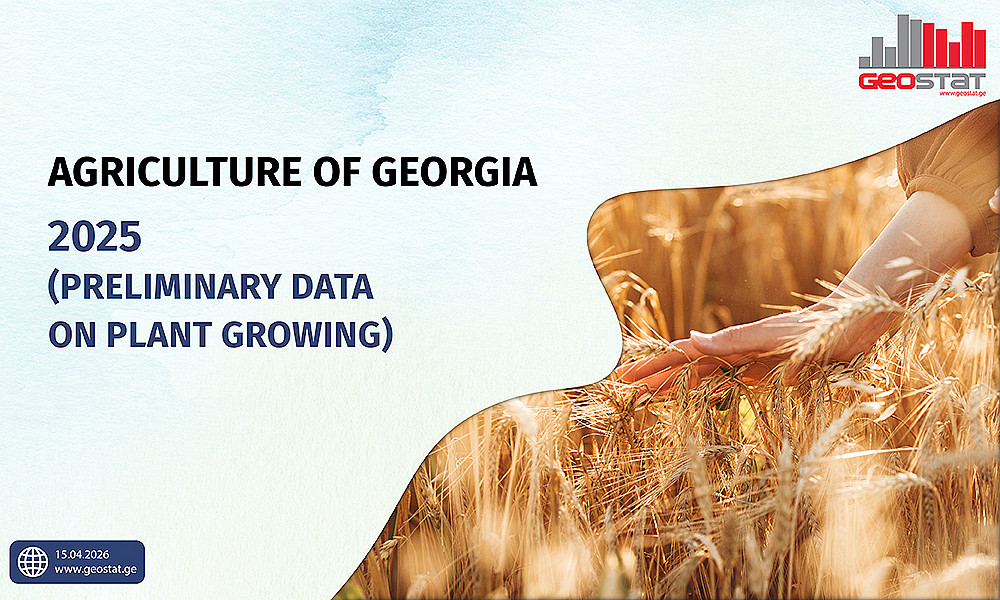 GEOSTAT
www.geostat.ge

AGRICULTURE OF GEORGIA

2025
(PRELIMINARY DATA ON PLANT GROWING)

15.04.2026
www.geostat.ge